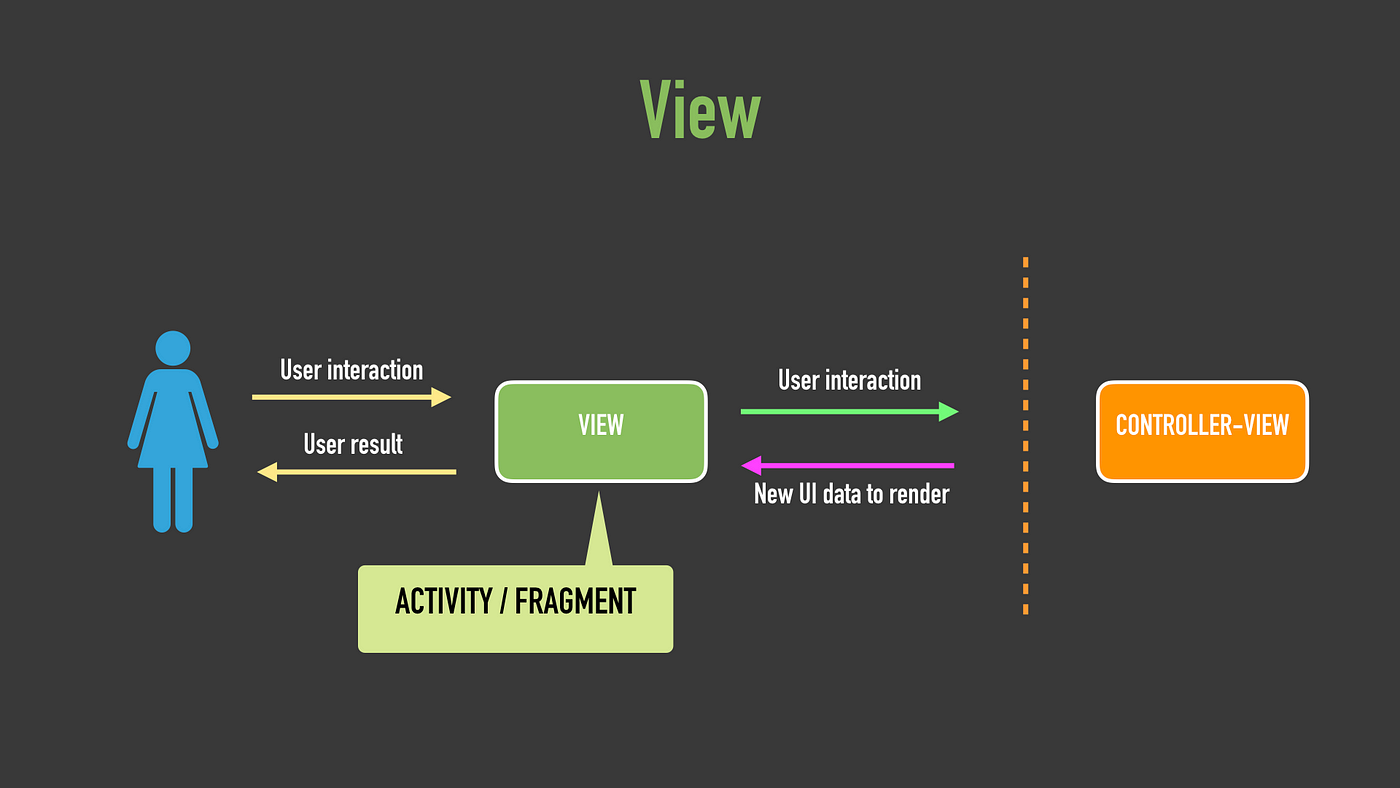 View

User interaction

User result

VIEW

User interaction

New UI data to render

CONTROLLER-VIEW

ACTIVITY / FRAGMENT